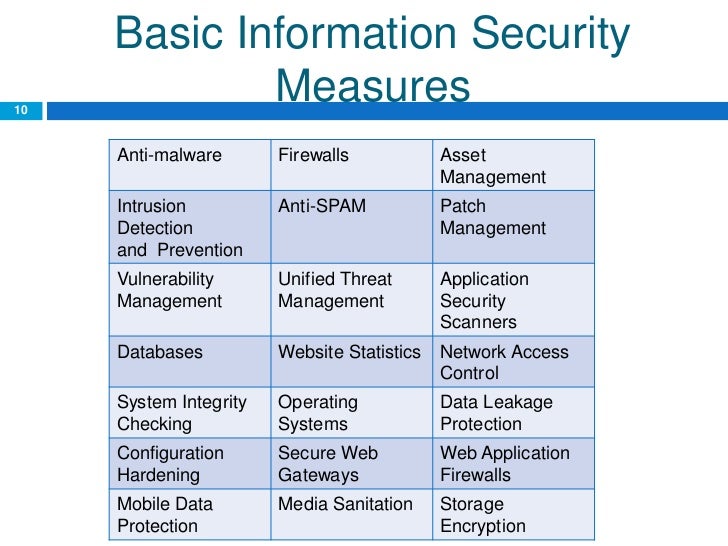 Basic Information Security Measures

10

| Anti-malware | Firewalls | Asset Management |
|---|---|---|
| Intrusion Detection and Prevention | Anti-SPAM | Patch Management |
| Vulnerability Management | Unified Threat Management | Application Security Scanners |
| Databases | Website Statistics | Network Access Control |
| System Integrity Checking | Operating Systems | Data Leakage Protection |
| Configuration Hardening | Secure Web Gateways | Web Application Firewalls |
| Mobile Data Protection | Media Sanitation | Storage Encryption |